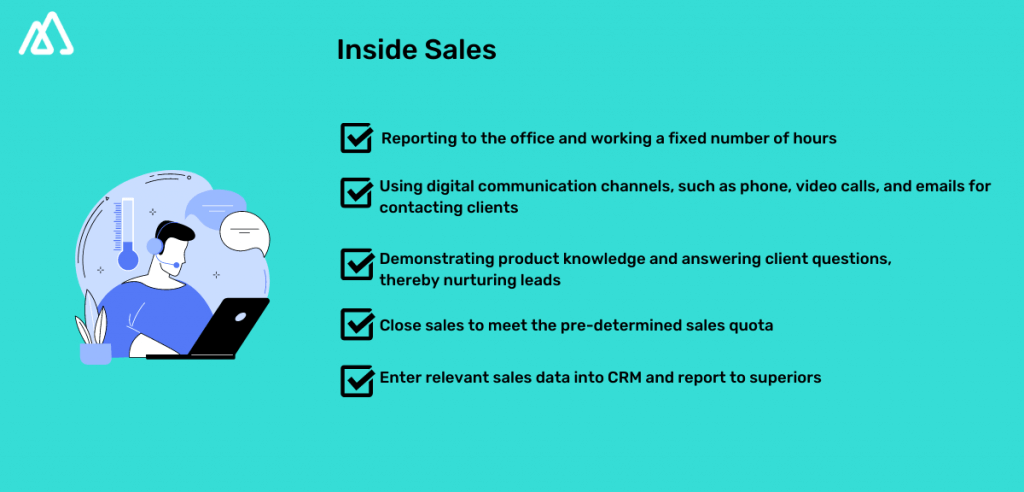 Inside Sales

Reporting to the office and working a fixed number of hours

Using digital communication channels, such as phone, video calls, and emails for contacting clients

Demonstrating product knowledge and answering client questions, thereby nurturing leads

Close sales to meet the pre-determined sales quota

Enter relevant sales data into CRM and report to superiors